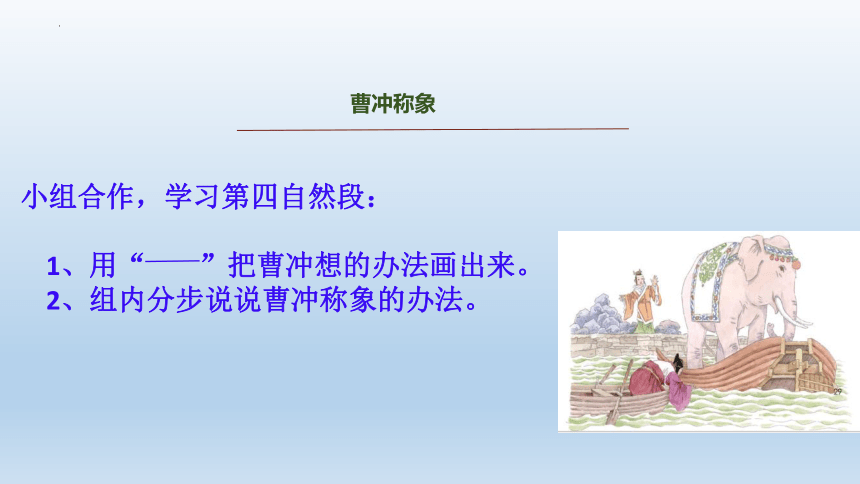 曹冲称象

小组合作，学习第四自然段：

1、用“——”把曹冲想的办法画出来。
2、组内分步说说曹冲称象的办法。